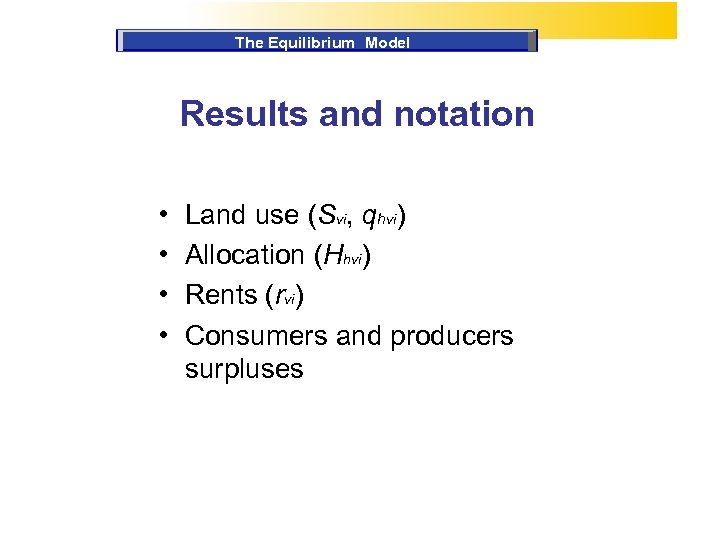 The Equilibrium Model

Results and notation

• Land use ($S_{vi}$, $q_{hvi}$)
• Allocation ($H_{hvi}$)
• Rents ($r_{vi}$)
• Consumers and producers surpluses